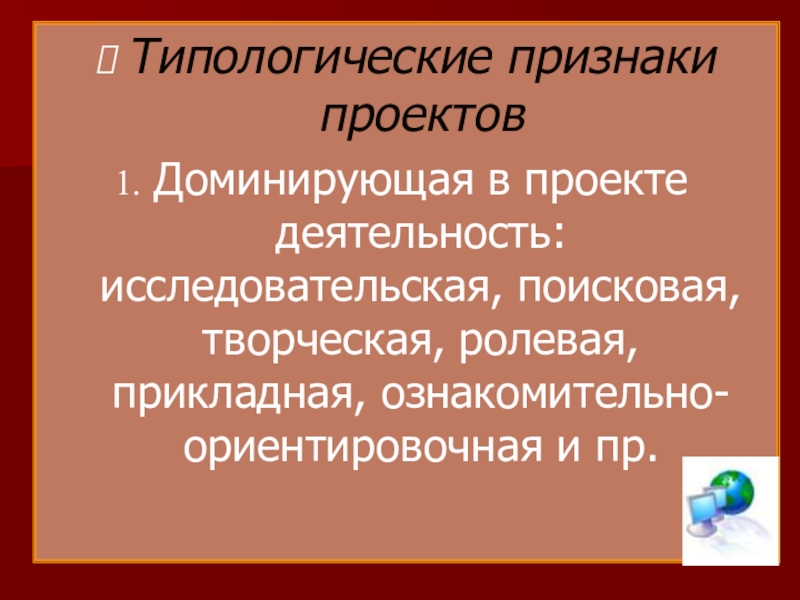 Типологические признаки проектов

1. Доминирующая в проекте деятельность: исследовательская, поисковая, творческая, ролевая, прикладная, ознакомительно-ориентировочная и пр.